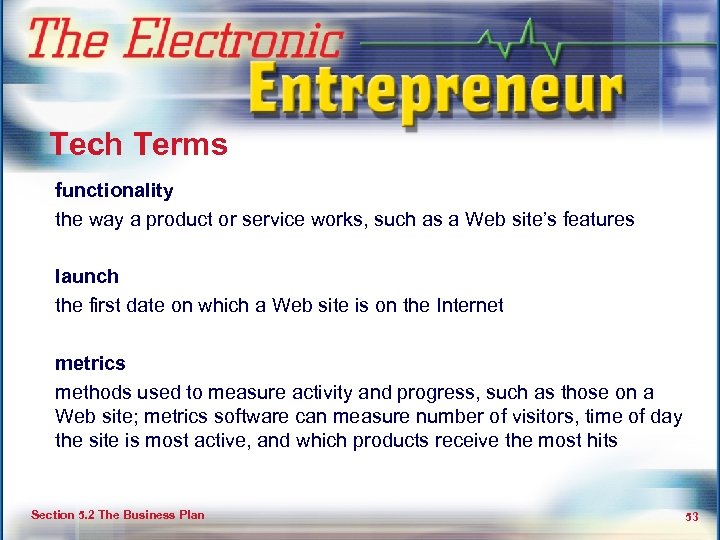 The Electronic Entrepreneur

Tech Terms

functionality
the way a product or service works, such as a Web site's features

launch
the first date on which a Web site is on the Internet

metrics
methods used to measure activity and progress, such as those on a Web site; metrics software can measure number of visitors, time of day the site is most active, and which products receive the most hits

Section 5.2 The Business Plan

53